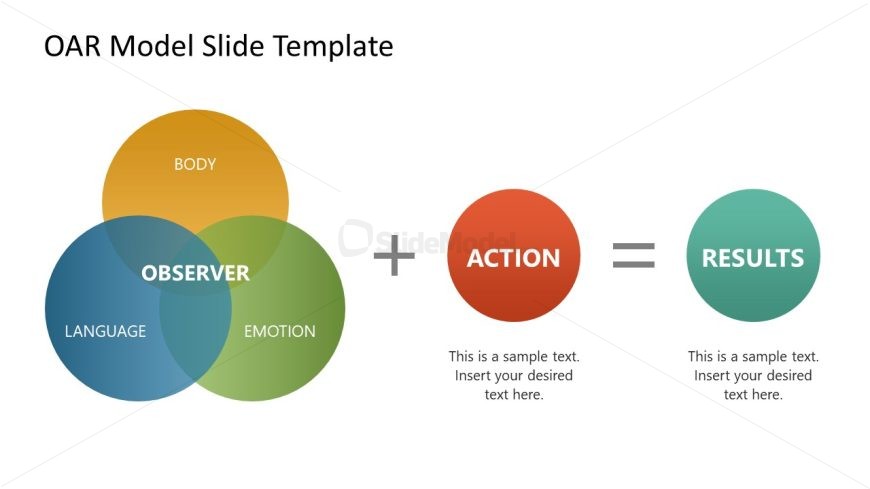 OAR Model Slide Template

BODY

OBSERVER

LANGUAGE

EMOTION

SlideModel

+

ACTION

=

RESULTS

This is a sample text. Insert your desired text here.

This is a sample text. Insert your desired text here.